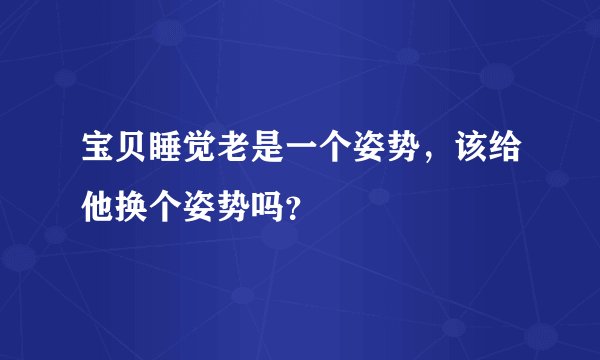 宝贝睡觉老是一个姿势，该给他换个姿势吗?